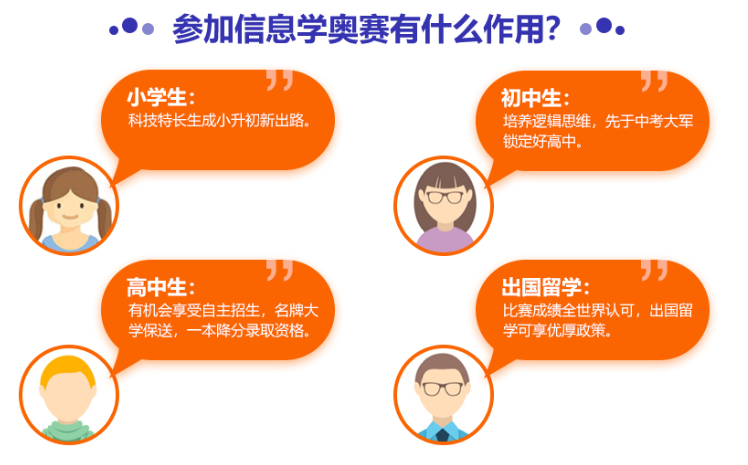 参加信息学奥赛有什么作用?

小学生:
科技特长生成小升初新出路。

初中生:
培养逻辑思维，先于中考大军锁定好高中。

高中生:
有机会享受自主招生，名牌大学保送，一本降分录取资格。

出国留学:
比赛成绩全世界认可，出国留学可享优厚政策。